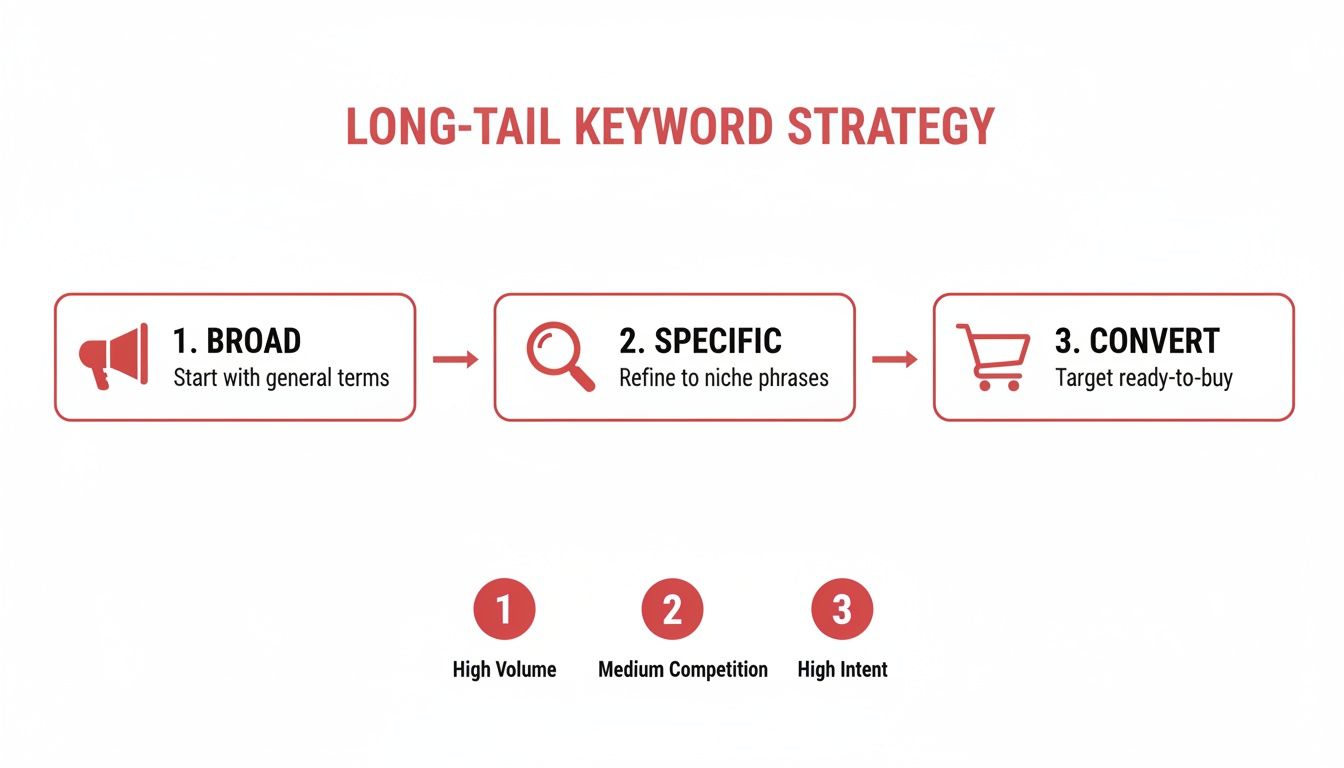 LONG-TAIL KEYWORD STRATEGY

1. BROAD
Start with general terms

2. SPECIFIC
Refine to niche phrases

3. CONVERT
Target ready-to-buy

1
High Volume

2
Medium Competition

3
High Intent